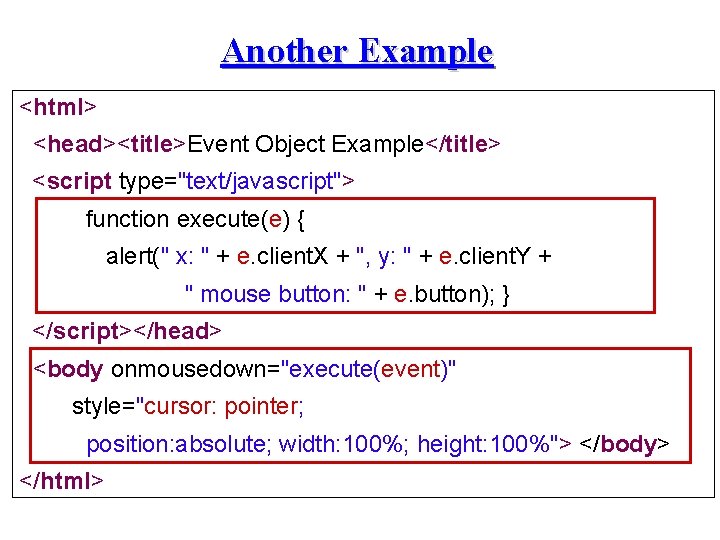 Another Example

<html>
<head><title>Event Object Example</title>
<script type="text/javascript">
function execute(e) {
alert(" x: " + e.clientX + ", y: " + e.clientY +
" mouse button: " + e.button); }
</script></head>
<body onmousedown="execute(event)"
style="cursor: pointer;
position:absolute; width:100%; height:100%"> </body>
</html>